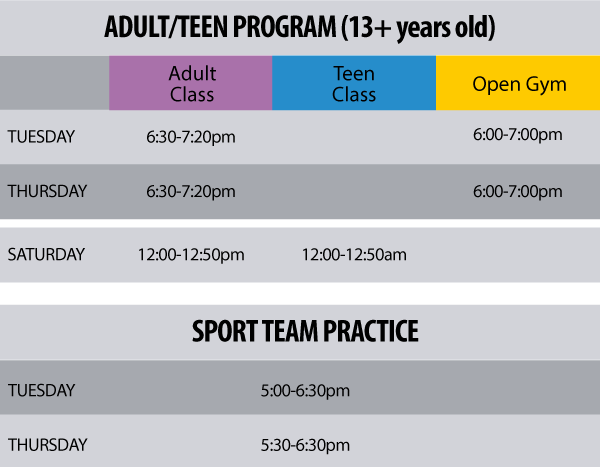 ADULT/TEEN PROGRAM (13+ years old)

|  | Adult Class | Teen Class | Open Gym |
|---|---|---|---|
| TUESDAY | 6:30-7:20pm |  | 6:00-7:00pm |
| THURSDAY | 6:30-7:20pm |  | 6:00-7:00pm |
| SATURDAY | 12:00-12:50pm | 12:00-12:50am |  |

SPORT TEAM PRACTICE

| | |
|---|---|
| TUESDAY | 5:00-6:30pm |
| THURSDAY | 5:30-6:30pm |